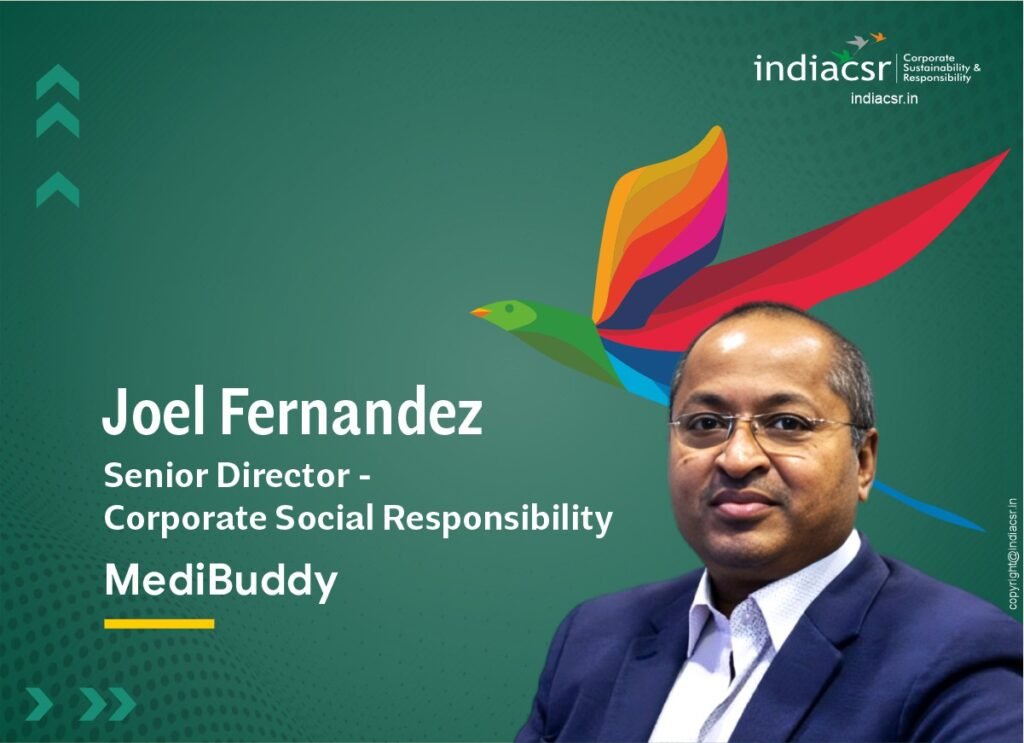 indiacsr Corporate Sustainability & Responsibility
indiacsr.in

Joel Fernandez

Senior Director - Corporate Social Responsibility

MediBuddy

copyright@indiacsr.in